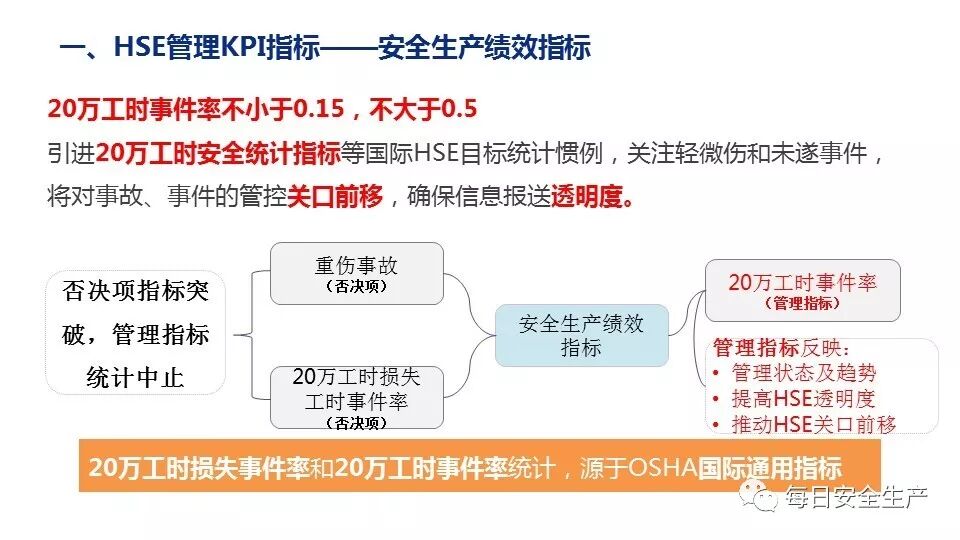 一、HSE管理KPI指标——安全生产绩效指标

20万工时事件率不小于0.15，不大于0.5

引进20万工时安全统计指标等国际HSE目标统计惯例，关注轻微伤和未遂事件，将对事故、事件的管控关口前移，确保信息报送透明度。

否决项指标突破，管理指标统计中止

重伤事故
（否决项）

20万工时损失工时事件率
（否决项）

安全生产绩效指标

20万工时事件率
（管理指标）

管理指标反映：
• 管理状态及趋势
• 提高HSE透明度
• 推动HSE关口前移

20万工时损失事件率和20万工时事件率统计，源于OSHA国际通用指标

每日安全生产